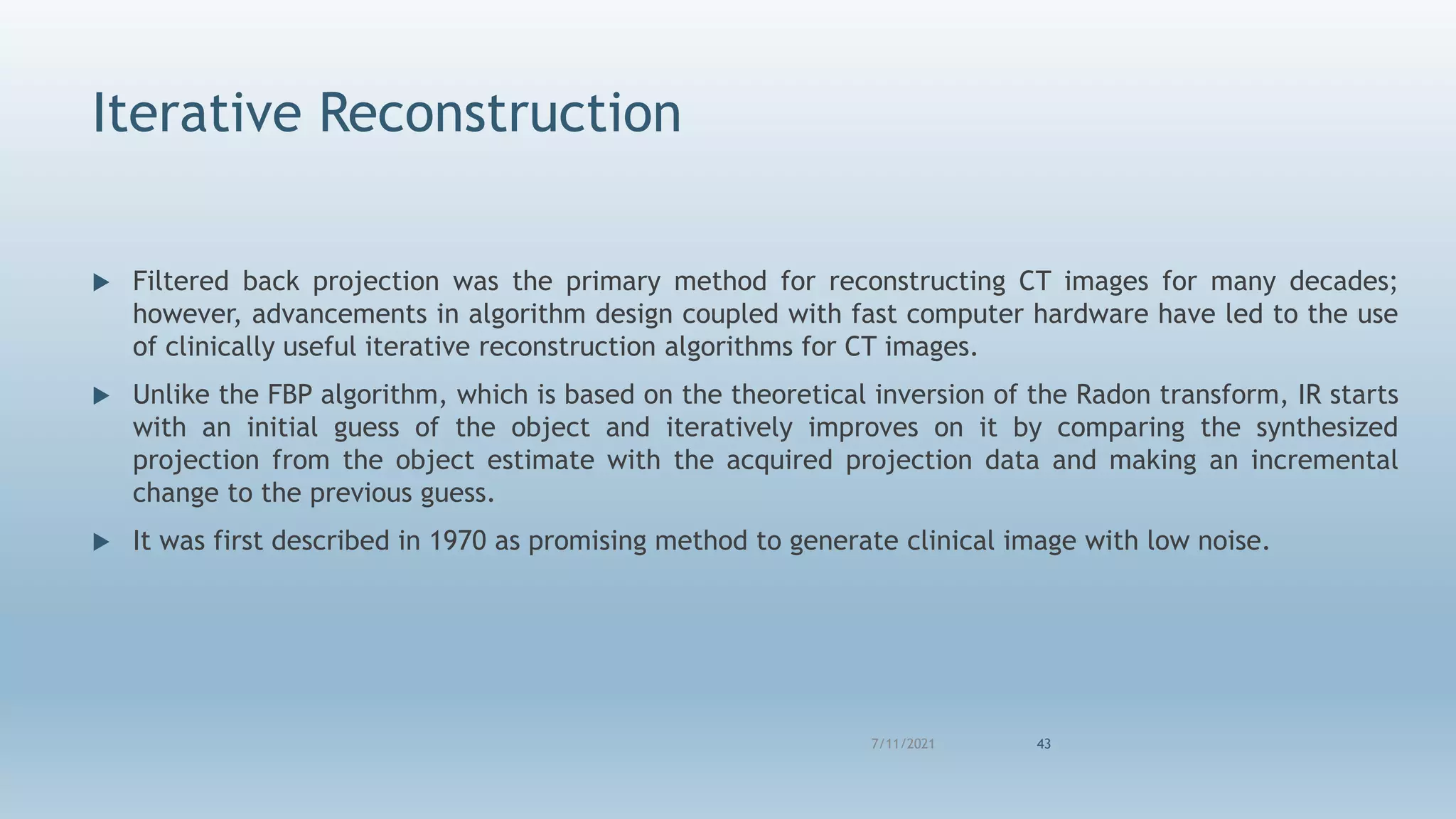 Iterative Reconstruction

▶ Filtered back projection was the primary method for reconstructing CT images for many decades; however, advancements in algorithm design coupled with fast computer hardware have led to the use of clinically useful iterative reconstruction algorithms for CT images.

▶ Unlike the FBP algorithm, which is based on the theoretical inversion of the Radon transform, IR starts with an initial guess of the object and iteratively improves on it by comparing the synthesized projection from the object estimate with the acquired projection data and making an incremental change to the previous guess.

▶ It was first described in 1970 as promising method to generate clinical image with low noise.

7/11/2021 43